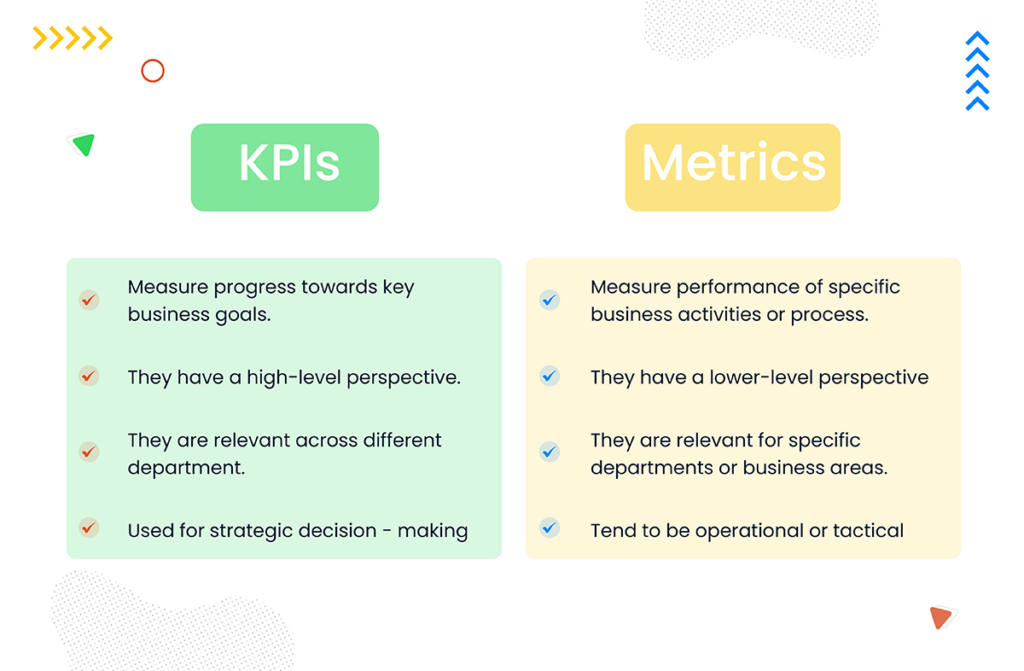 KPIs

Measure progress towards key business goals.

They have a high-level perspective.

They are relevant across different department.

Used for strategic decision - making

Metrics

Measure performance of specific business activities or process.

They have a lower-level perspective

They are relevant for specific departments or business areas.

Tend to be operational or tactical